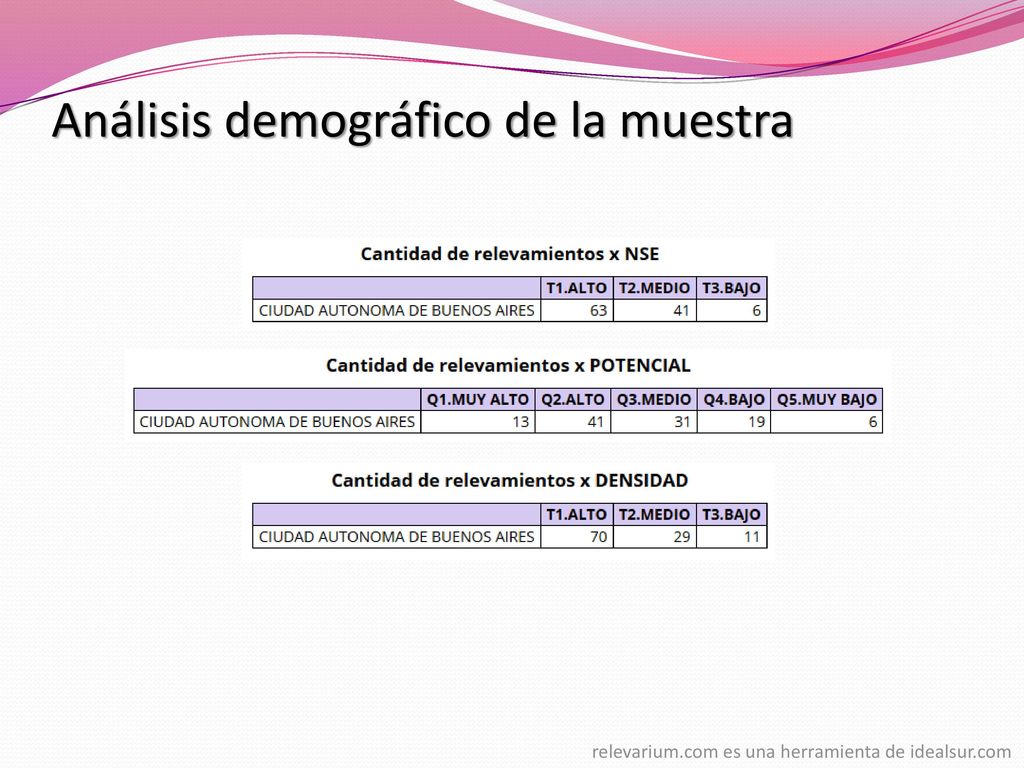 Análisis demográfico de la muestra

Cantidad de relevamientos x NSE

| | T1.ALTO | T2.MEDIO | T3.BAJO |
|---|---|---|---|
| CIUDAD AUTONOMA DE BUENOS AIRES | 63 | 41 | 6 |

Cantidad de relevamientos x POTENCIAL

| | Q1.MUY ALTO | Q2.ALTO | Q3.MEDIO | Q4.BAJO | Q5.MUY BAJO |
|---|---|---|---|---|---|
| CIUDAD AUTONOMA DE BUENOS AIRES | 13 | 41 | 31 | 19 | 6 |

Cantidad de relevamientos x DENSIDAD

| | T1.ALTO | T2.MEDIO | T3.BAJO |
|---|---|---|---|
| CIUDAD AUTONOMA DE BUENOS AIRES | 70 | 29 | 11 |

relevarium.com es una herramienta de idealsur.com